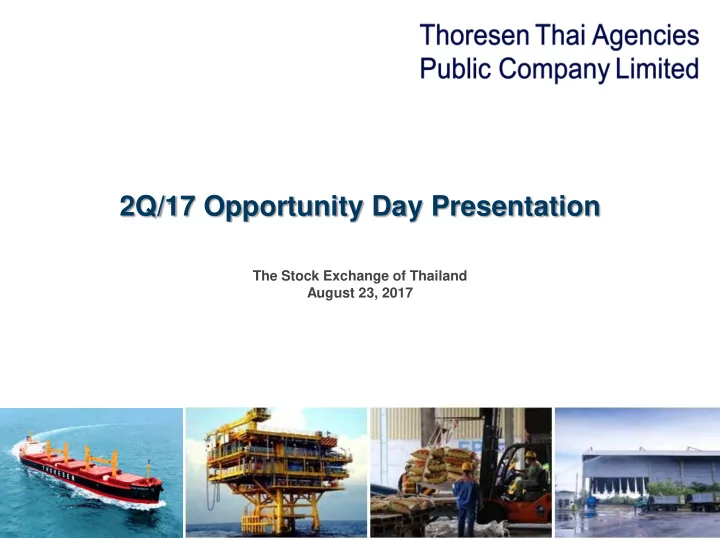 Thoresen Thai Agencies
Public Company Limited

2Q/17 Opportunity Day Presentation

The Stock Exchange of Thailand
August 23, 2017

THORESEN